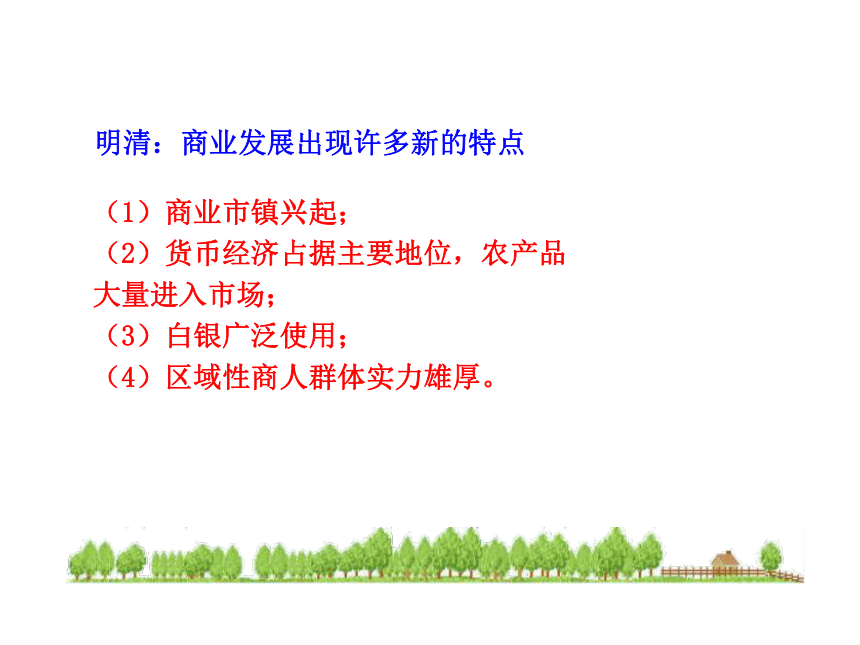 明清：商业发展出现许多新的特点

（1）商业市镇兴起；
（2）货币经济占据主要地位，农产品大量进入市场；
（3）白银广泛使用；
（4）区域性商人群体实力雄厚。